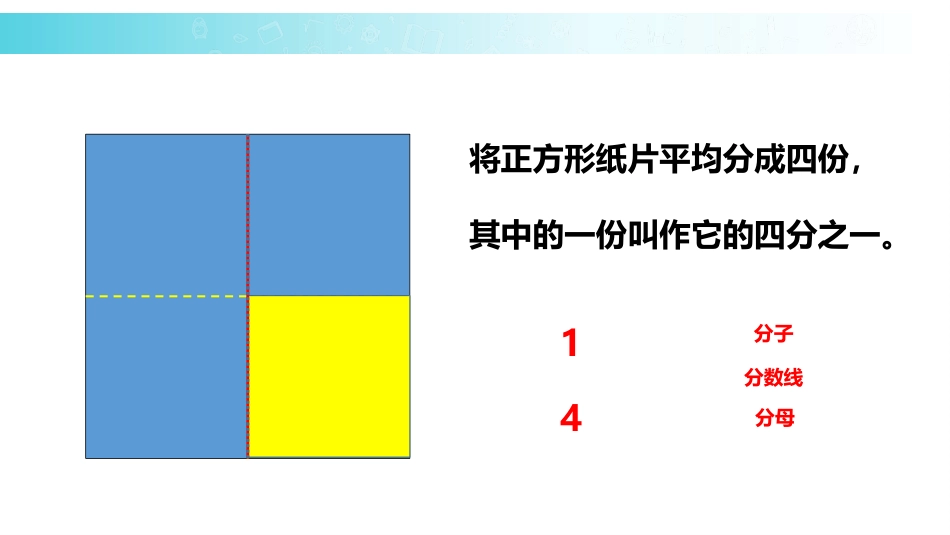 将正方形纸片平均分成四份，

其中的一份叫作它的四分之一。

1

4

分子

分数线

分母